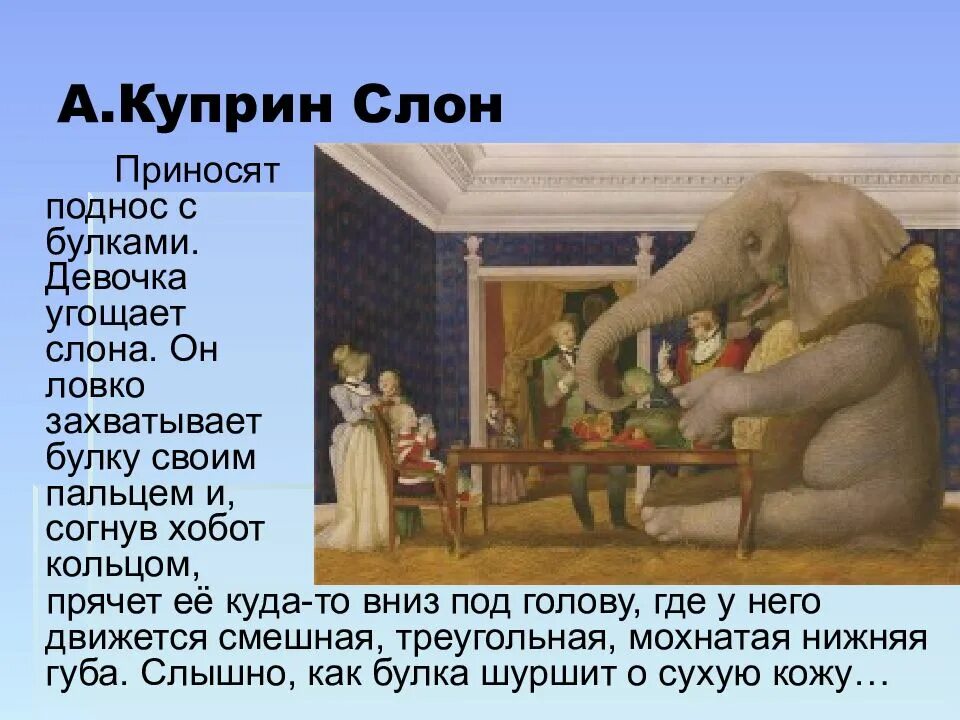 А.Куприн Слон

Приносят поднос с булками. Девочка угощает слона. Он ловко захватывает булку своим пальцем и, согнув хобот кольцом, прячет её куда-то вниз под голову, где у него движется смешная, треугольная, мохнатая нижняя губа. Слышно, как булка шуршит о сухую кожу…